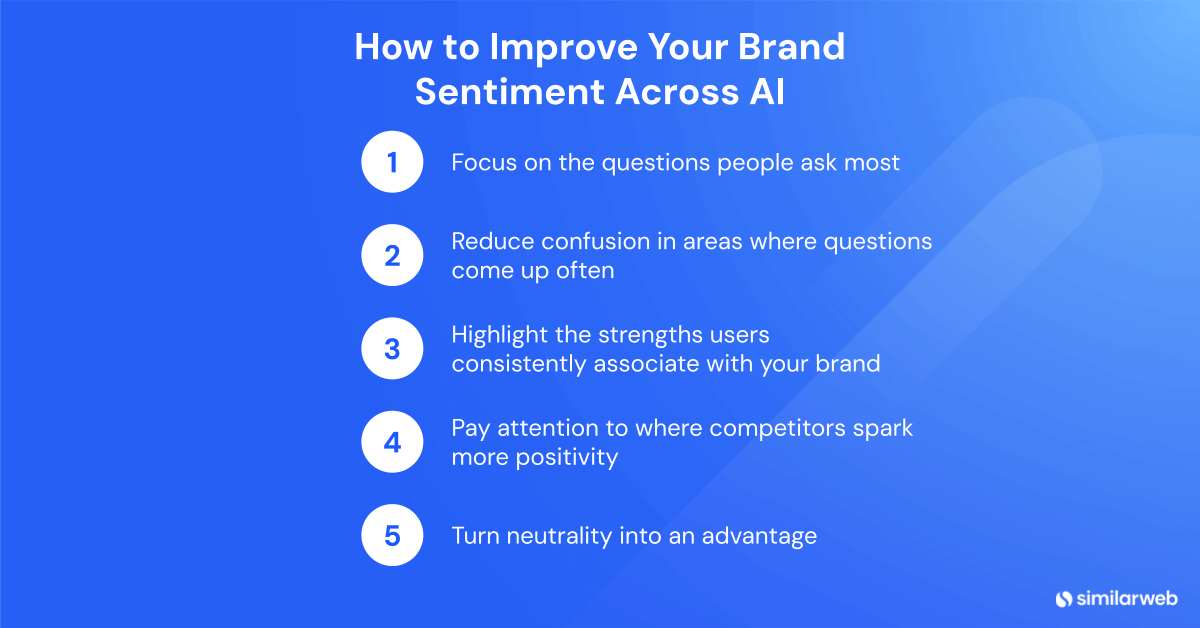 How to Improve Your Brand Sentiment Across AI

1 Focus on the questions people ask most

2 Reduce confusion in areas where questions come up often

3 Highlight the strengths users consistently associate with your brand

4 Pay attention to where competitors spark more positivity

5 Turn neutrality into an advantage

similarweb